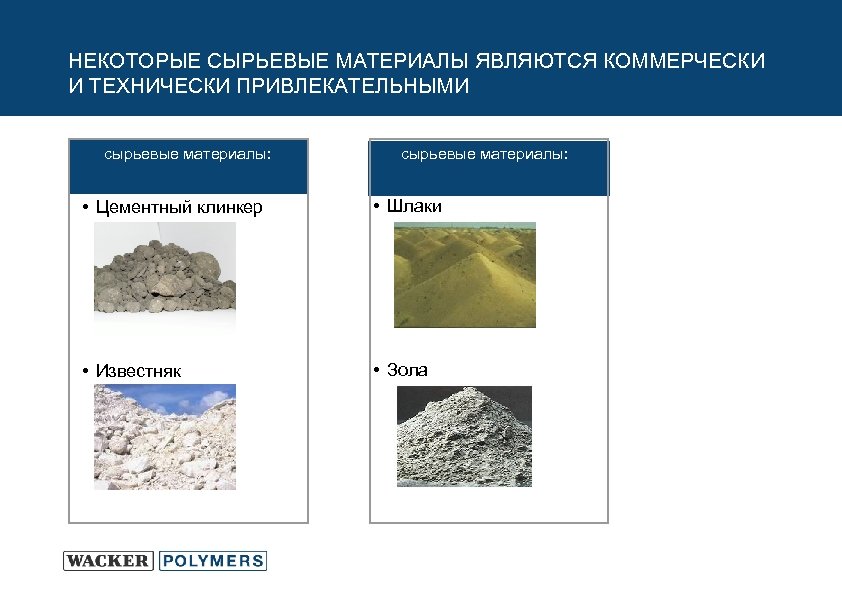 НЕКОТОРЫЕ СЫРЬЕВЫЕ МАТЕРИАЛЫ ЯВЛЯЮТСЯ КОММЕРЧЕСКИ И ТЕХНИЧЕСКИ ПРИВЛЕКАТЕЛЬНЫМИ

сырьевые материалы:

• Цементный клинкер

• Известняк

сырьевые материалы:

• Шлаки

• Зола

WACKER POLYMERS